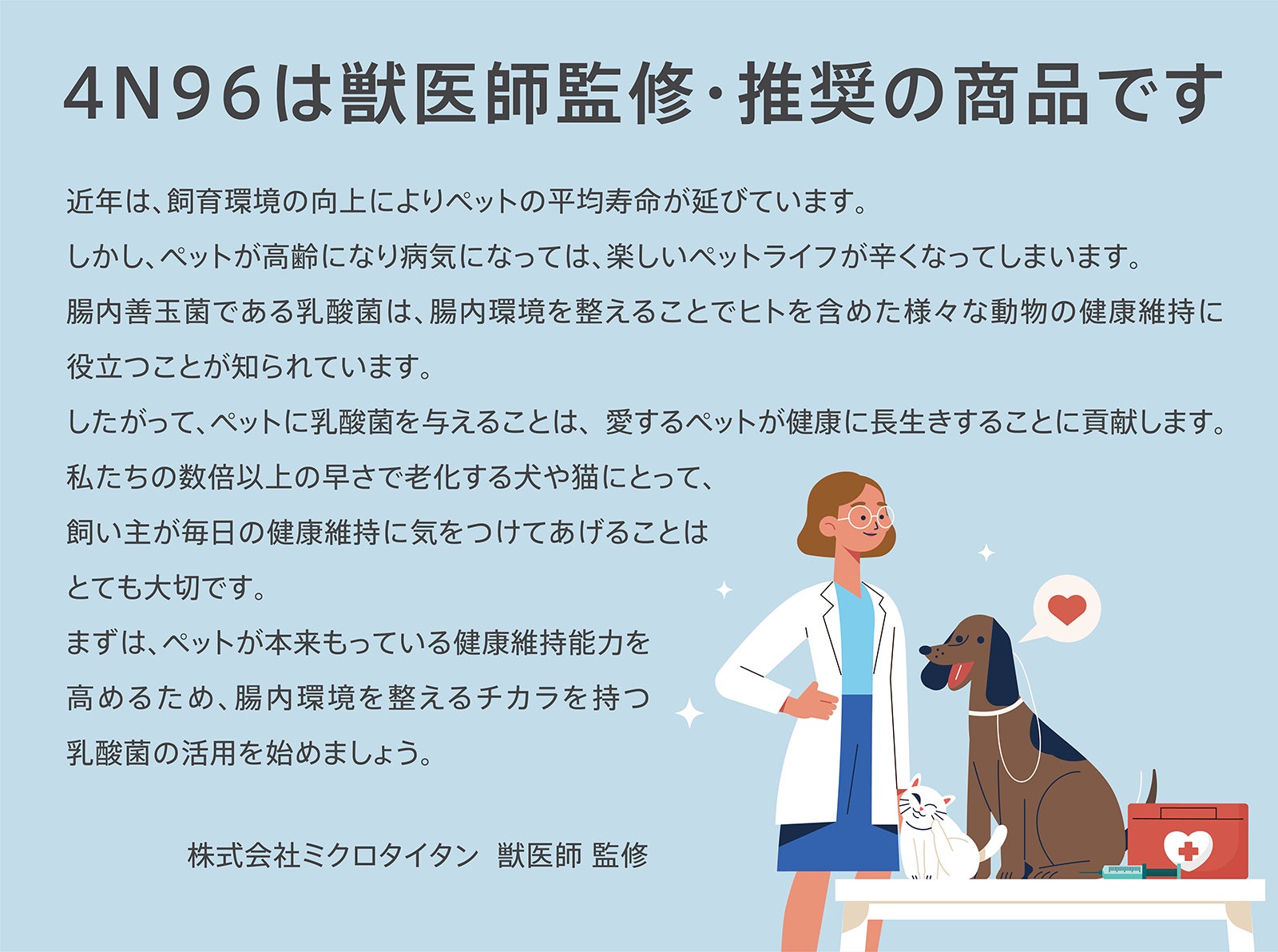 4N96は獣医師監修・推奨の商品です

近年は、飼育環境の向上によりペットの平均寿命が延びています。

しかし、ペットが高齢になり病気になっては、楽しいペットライフが辛くなってしまいます。

腸内善玉菌である乳酸菌は、腸内環境を整えることでヒトを含めた様々な動物の健康維持に役立つことが知られています。

したがって、ペットに乳酸菌を与えることは、愛するペットが健康に長生きすることに貢献します。

私たちの数倍以上の早さで老化する犬や猫にとって、飼い主が毎日の健康維持に気をつけてあげることはとても大切です。

まずは、ペットが本来もっている健康維持能力を高めるため、腸内環境を整えるチカラを持つ乳酸菌の活用を始めましょう。

株式会社ミクロタイタン　獣医師 監修